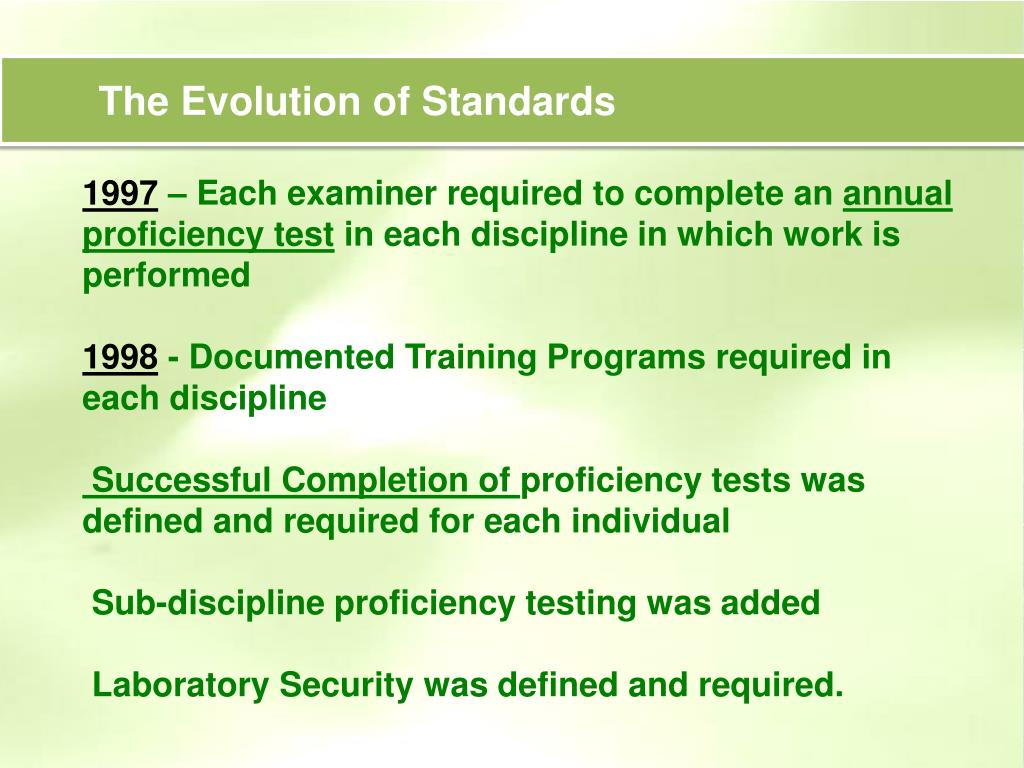 The Evolution of Standards

1997 – Each examiner required to complete an annual proficiency test in each discipline in which work is performed

1998 - Documented Training Programs required in each discipline

Successful Completion of proficiency tests was defined and required for each individual

Sub-discipline proficiency testing was added

Laboratory Security was defined and required.